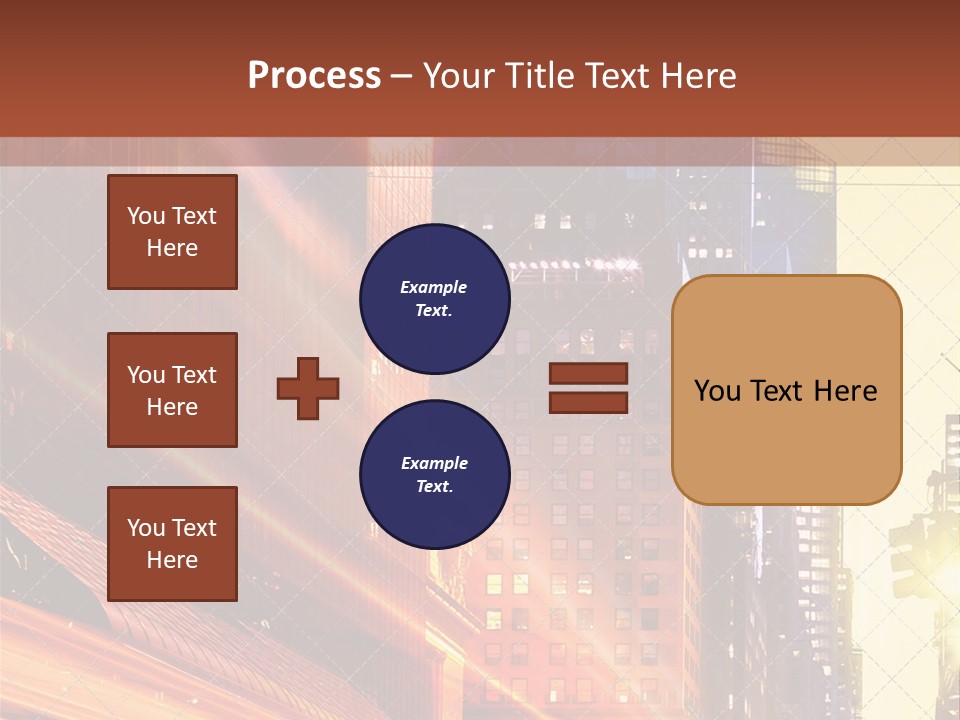 Process – Your Title Text Here

You Text Here

You Text Here

You Text Here

Example Text.

Example Text.

You Text Here